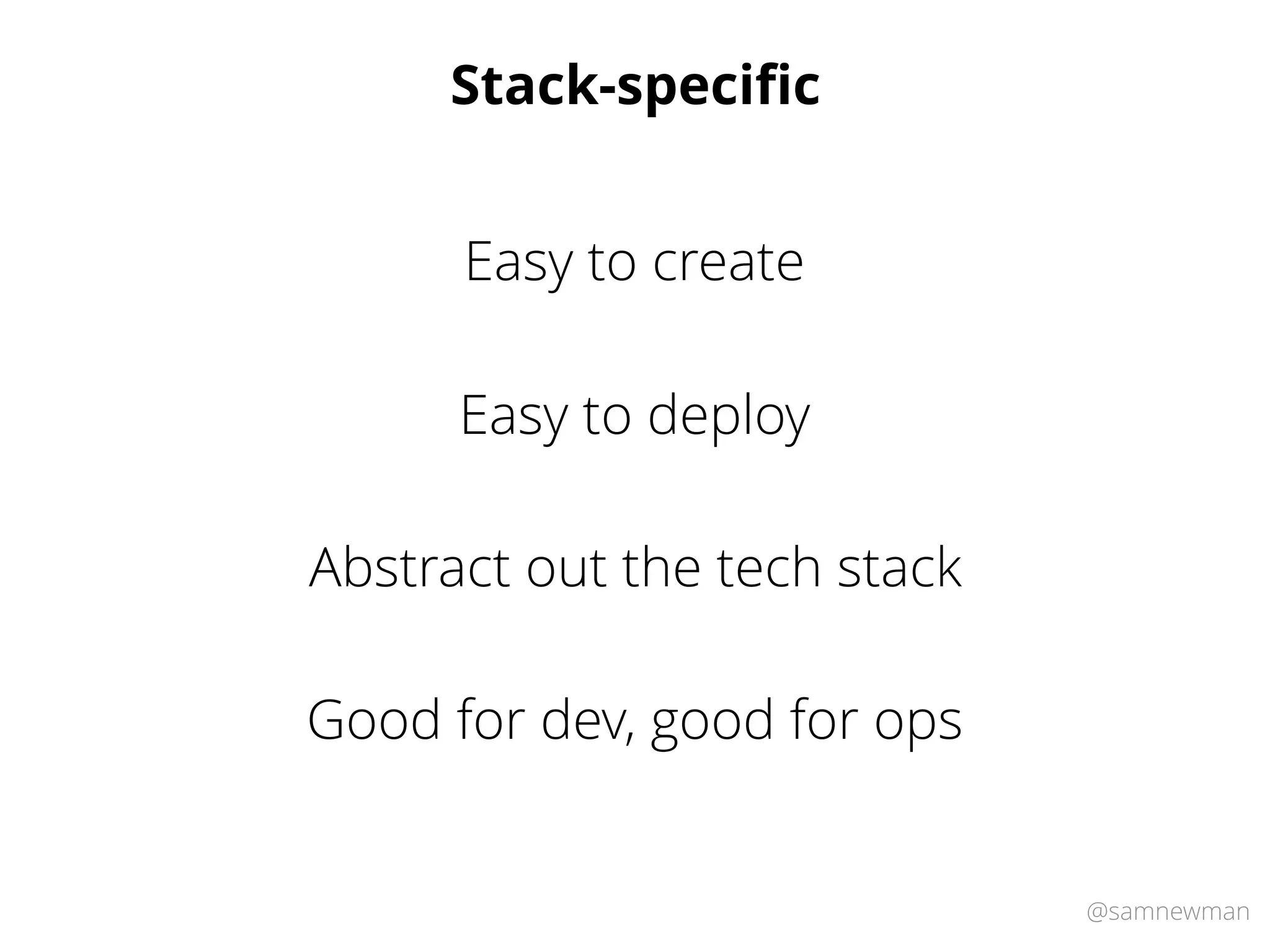 Stack-specific

Easy to create

Easy to deploy

Abstract out the tech stack

Good for dev, good for ops

@samnewman